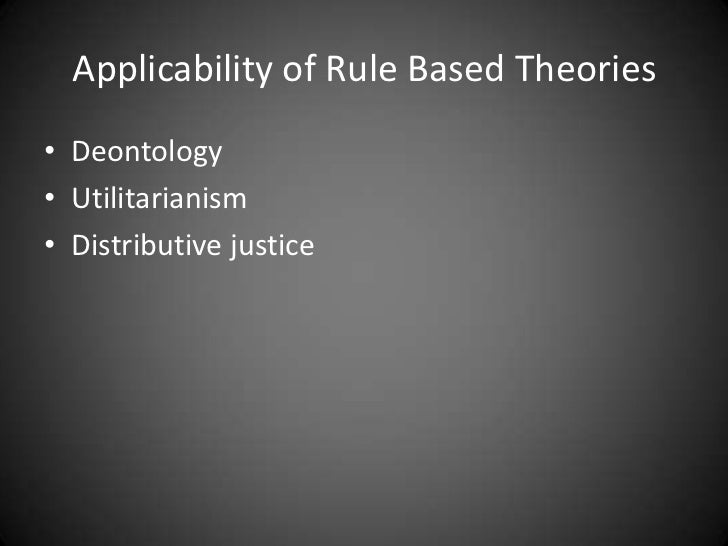 Applicability of Rule Based Theories

• Deontology
• Utilitarianism
• Distributive justice